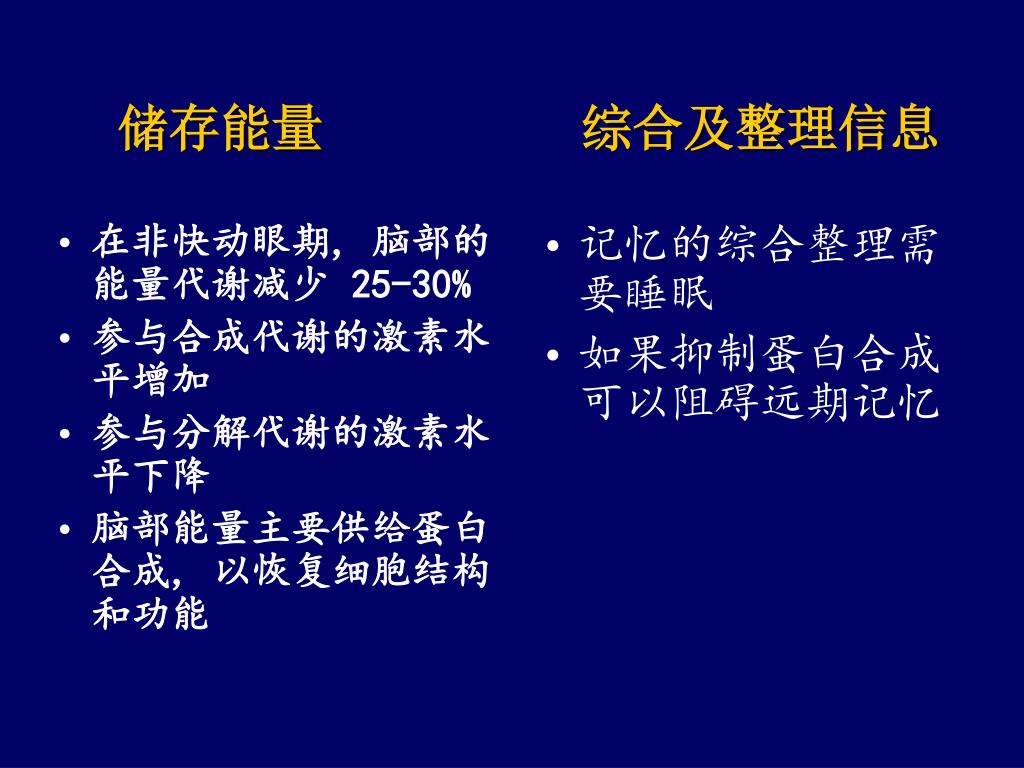 储存能量

• 在非快动眼期，脑部的能量代谢减少 25-30%
• 参与合成代谢的激素水平增加
• 参与分解代谢的激素水平下降
• 脑部能量主要供给蛋白合成，以恢复细胞结构和功能

综合及整理信息

• 记忆的综合整理需要睡眠
• 如果抑制蛋白合成可以阻碍远期记忆